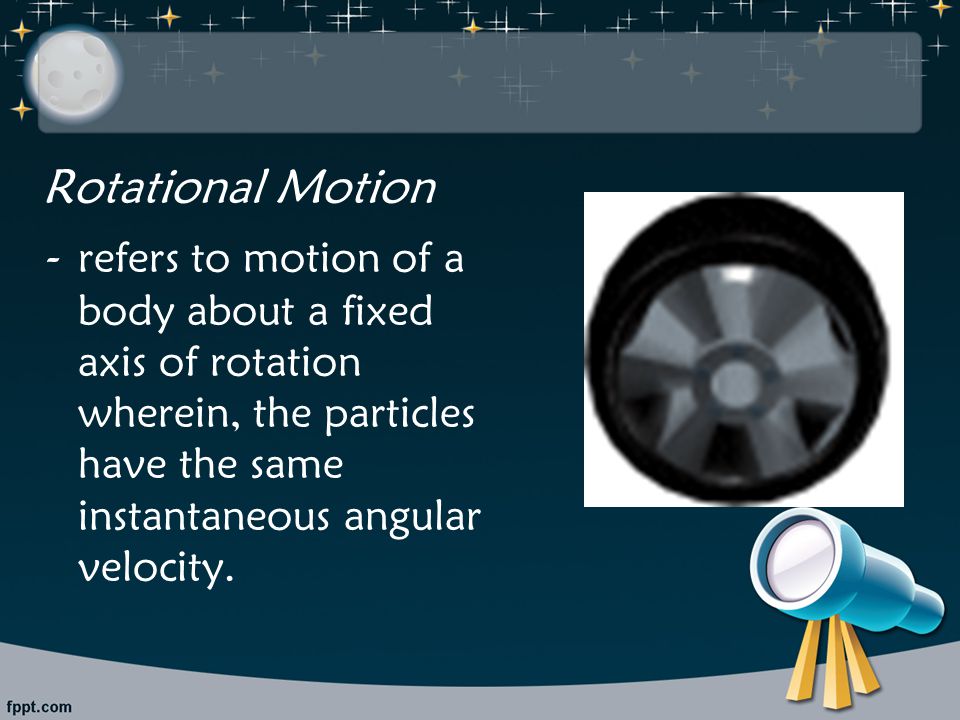 Rotational Motion

- refers to motion of a body about a fixed axis of rotation wherein, the particles have the same instantaneous angular velocity.

fppt.com